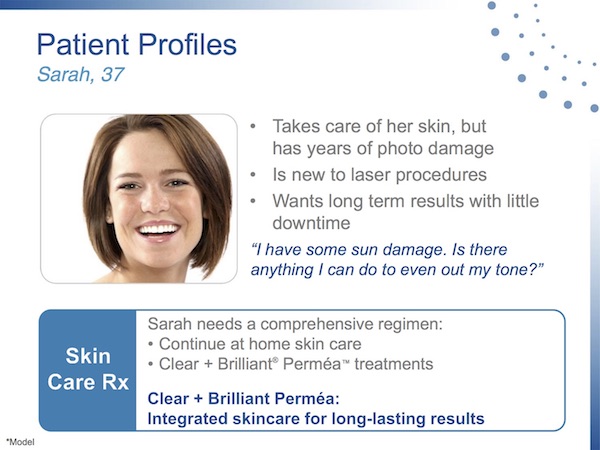 Patient Profiles
Sarah, 37

• Takes care of her skin, but has years of photo damage
• Is new to laser procedures
• Wants long term results with little downtime

"I have some sun damage. Is there anything I can do to even out my tone?"

Skin Care Rx

Sarah needs a comprehensive regimen:
• Continue at home skin care
• Clear + Brilliant® Perméa™ treatments

Clear + Brilliant Perméa:
Integrated skincare for long-lasting results

*Model